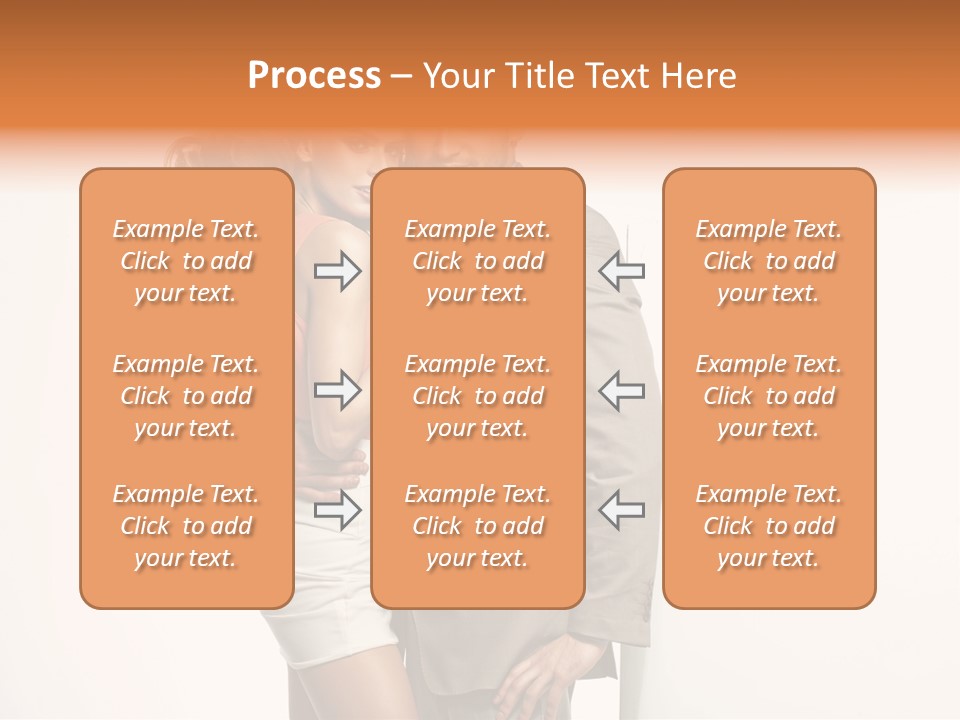 Process – Your Title Text Here

Example Text. Click to add your text.

Example Text. Click to add your text.

Example Text. Click to add your text.

Example Text. Click to add your text.

Example Text. Click to add your text.

Example Text. Click to add your text.

Example Text. Click to add your text.

Example Text. Click to add your text.

Example Text. Click to add your text.